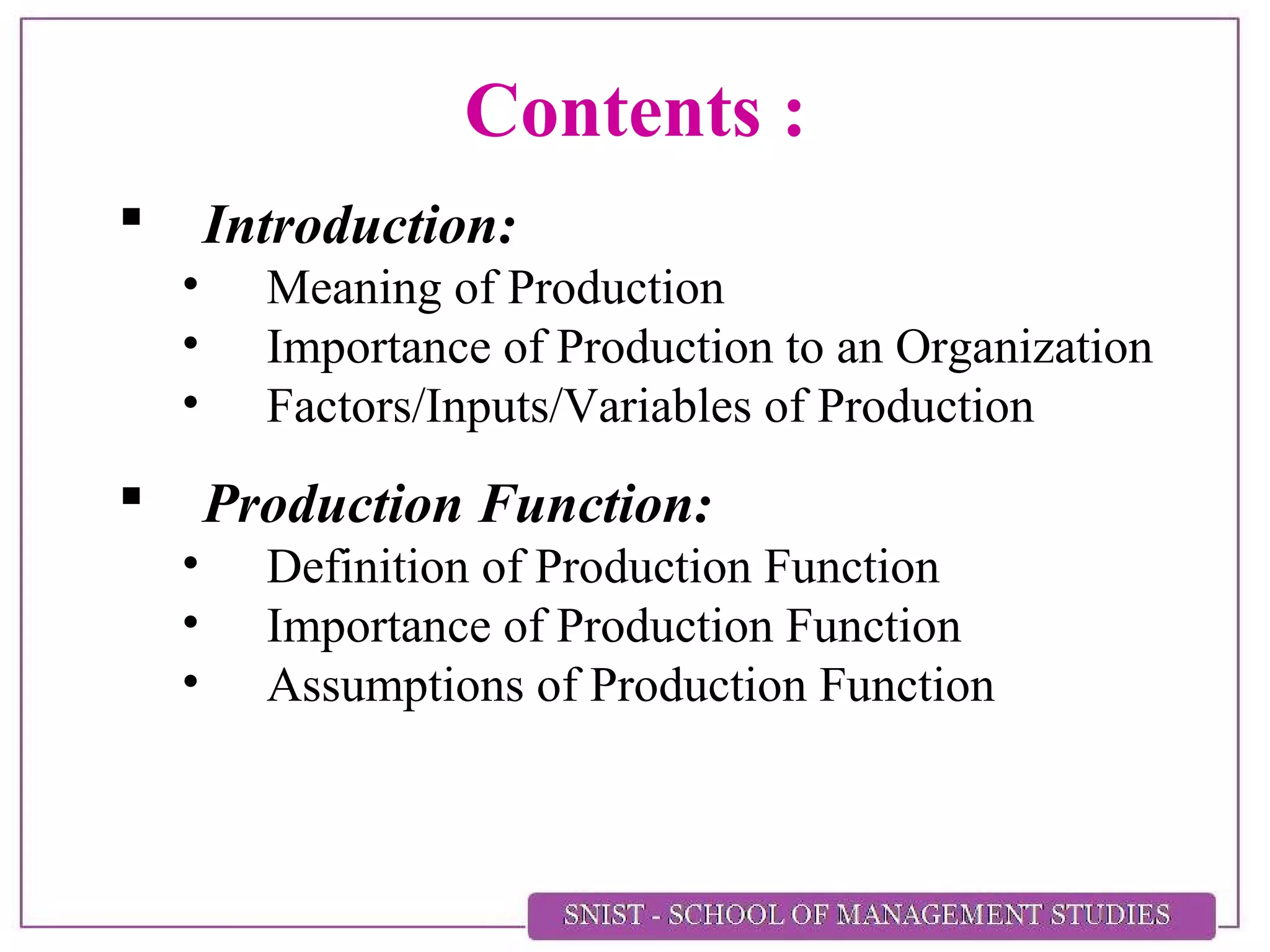 Contents :

▪ Introduction:
• Meaning of Production
• Importance of Production to an Organization
• Factors/Inputs/Variables of Production

▪ Production Function:
• Definition of Production Function
• Importance of Production Function
• Assumptions of Production Function

SNIST - SCHOOL OF MANAGEMENT STUDIES